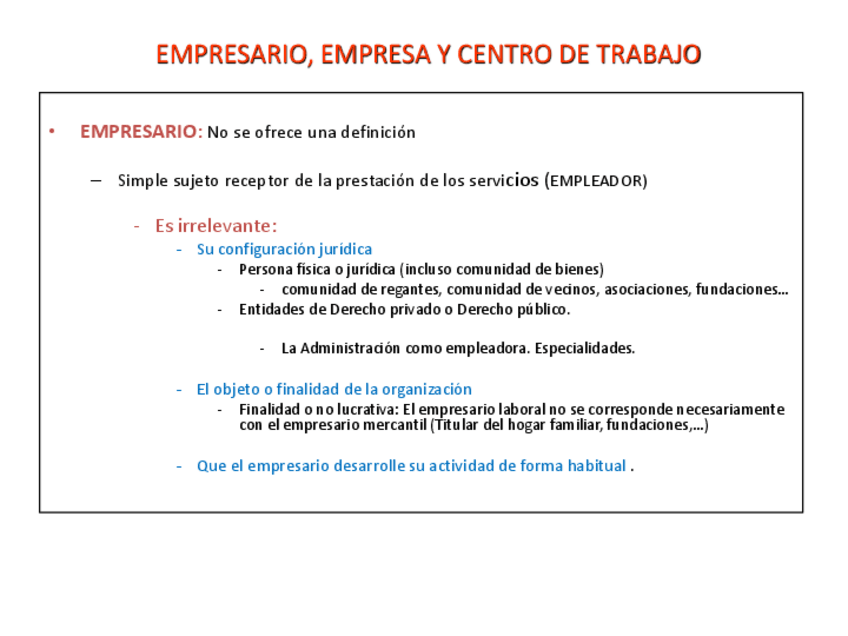 EMPRESARIO, EMPRESA Y CENTRO DE TRABAJO

• EMPRESARIO: No se ofrece una definición

– Simple sujeto receptor de la prestación de los servicios (EMPLEADOR)

- Es irrelevante:

- Su configuración jurídica

- Persona física o jurídica (incluso comunidad de bienes)

- comunidad de regantes, comunidad de vecinos, asociaciones, fundaciones...

- Entidades de Derecho privado o Derecho público.

- La Administración como empleadora. Especialidades.

- El objeto o finalidad de la organización

- Finalidad o no lucrativa: El empresario laboral no se corresponde necesariamente con el empresario mercantil (Titular del hogar familiar, fundaciones,...)

- Que el empresario desarrolle su actividad de forma habitual .